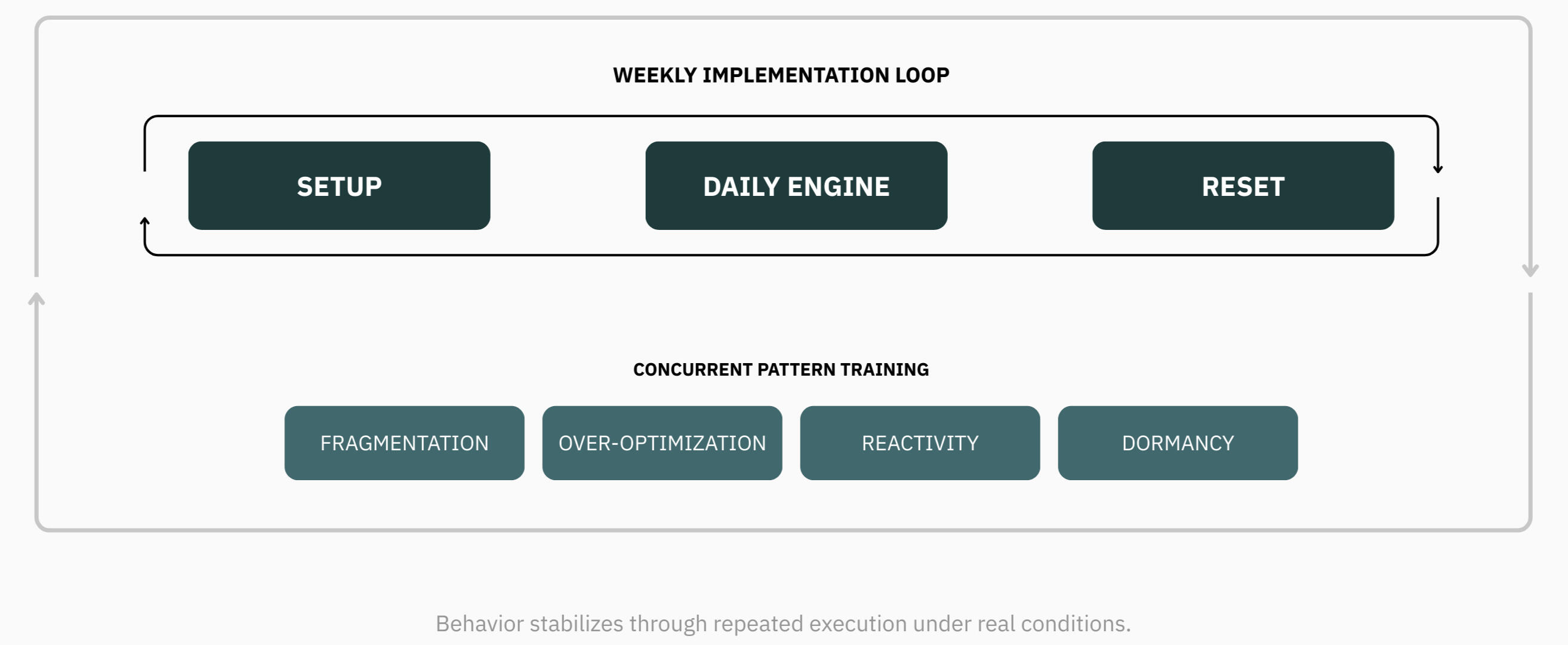 WEEKLY IMPLEMENTATION LOOP

SETUP

DAILY ENGINE

RESET

CONCURRENT PATTERN TRAINING

FRAGMENTATION

OVER-OPTIMIZATION

REACTIVITY

DORMANCY

Behavior stabilizes through repeated execution under real conditions.